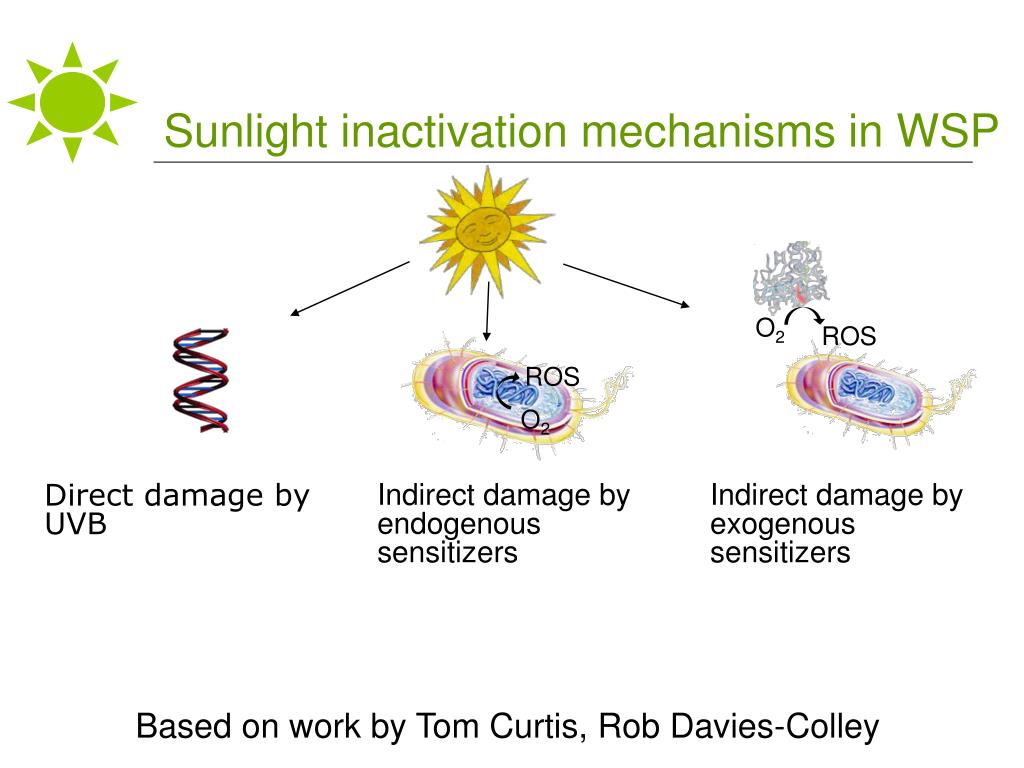 Sunlight inactivation mechanisms in WSP

$O_2$ ROS

ROS
$O_2$

Direct damage by UVB

Indirect damage by endogenous sensitizers

Indirect damage by exogenous sensitizers

Based on work by Tom Curtis, Rob Davies-Colley